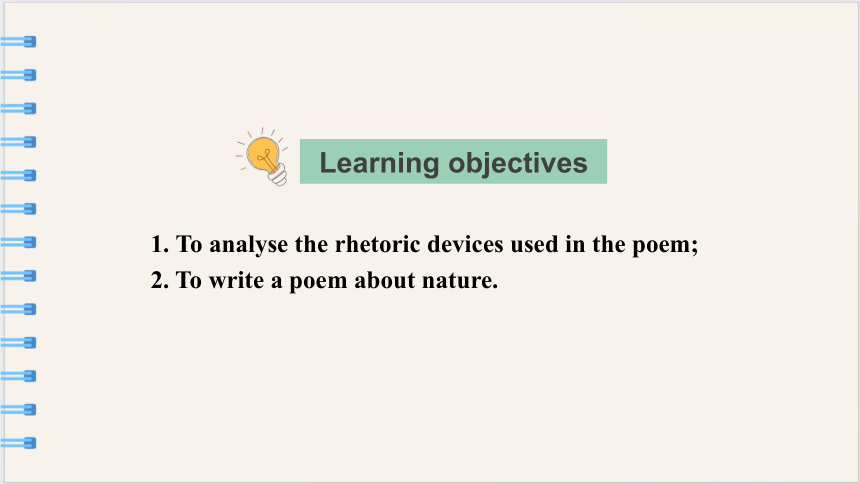 Learning objectives

1. To analyse the rhetoric devices used in the poem;
2. To write a poem about nature.